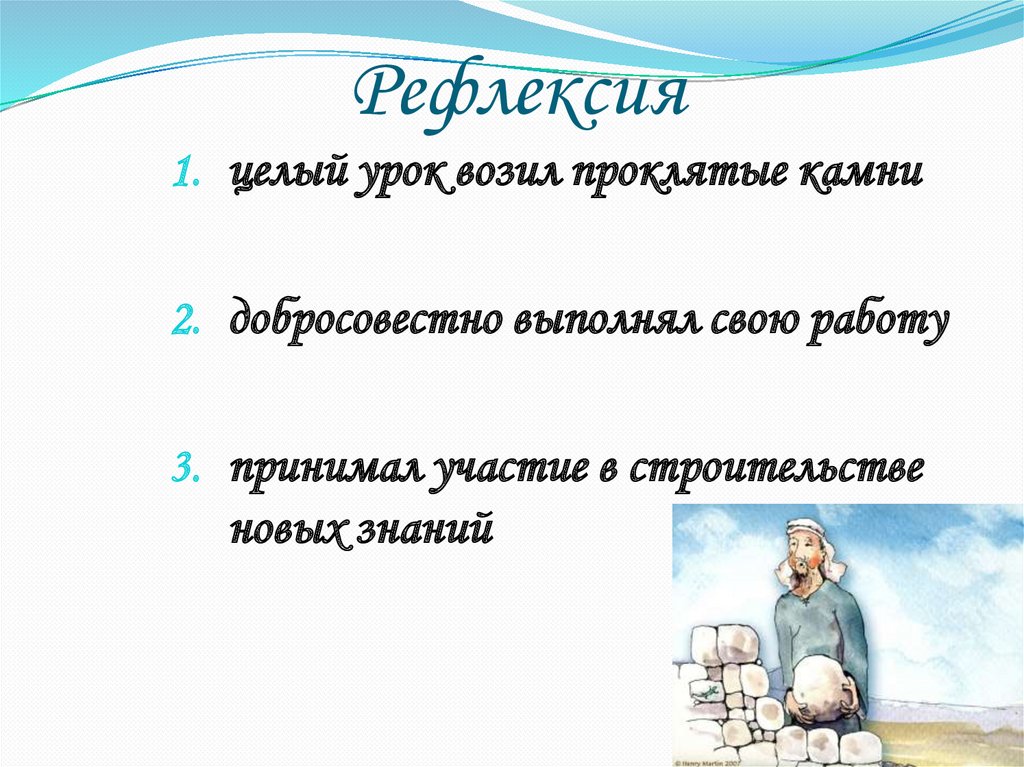 Рефлексия

1. целый урок возил проклятые камни

2. добросовестно выполнял свою работу

3. принимал участие в строительстве новых знаний

© Henry Martin 2007